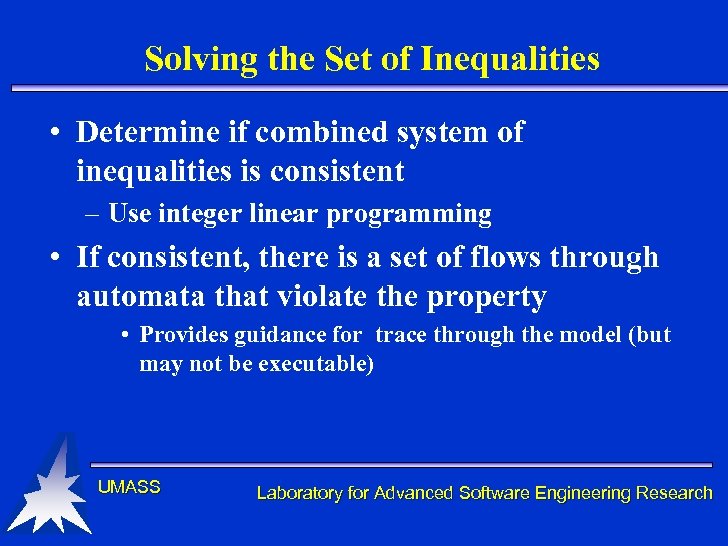 Solving the Set of Inequalities

• Determine if combined system of inequalities is consistent

– Use integer linear programming

• If consistent, there is a set of flows through automata that violate the property

• Provides guidance for trace through the model (but may not be executable)

UMASS

Laboratory for Advanced Software Engineering Research